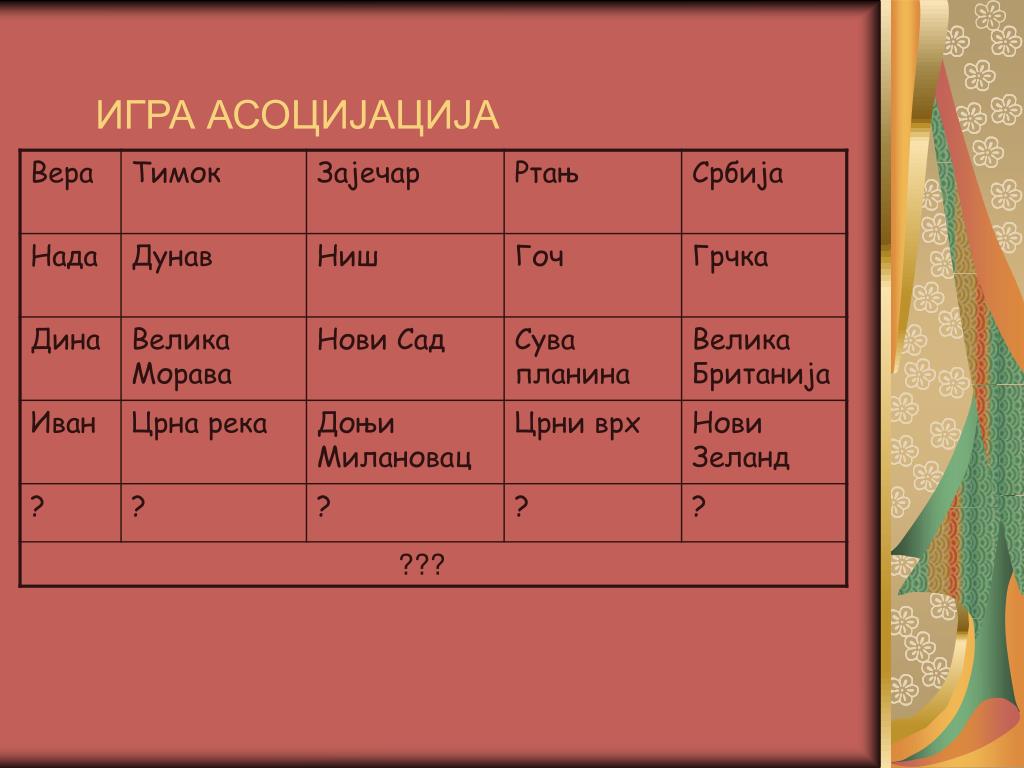 ИГРА АСОЦИЈАЦИЈА

| Вера | Тимок | Зајечар | Ртањ | Србија |
|---|---|---|---|---|
| Нада | Дунав | Ниш | Гоч | Грчка |
| Дина | Велика Морава | Нови Сад | Сува планина | Велика Британија |
| Иван | Црна река | Доњи Милановац | Црни врх | Нови Зеланд |
| ? | ? | ? | ? | ? |
| ??? | | | | |